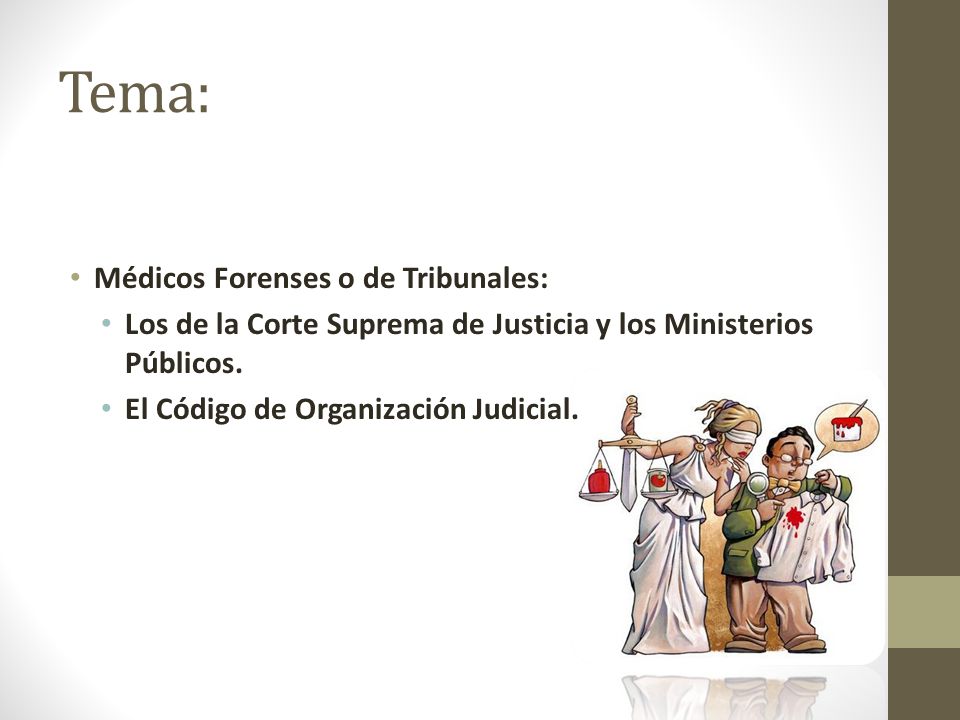 Tema:

• Médicos Forenses o de Tribunales:
  • Los de la Corte Suprema de Justicia y los Ministerios Públicos.
  • El Código de Organización Judicial.